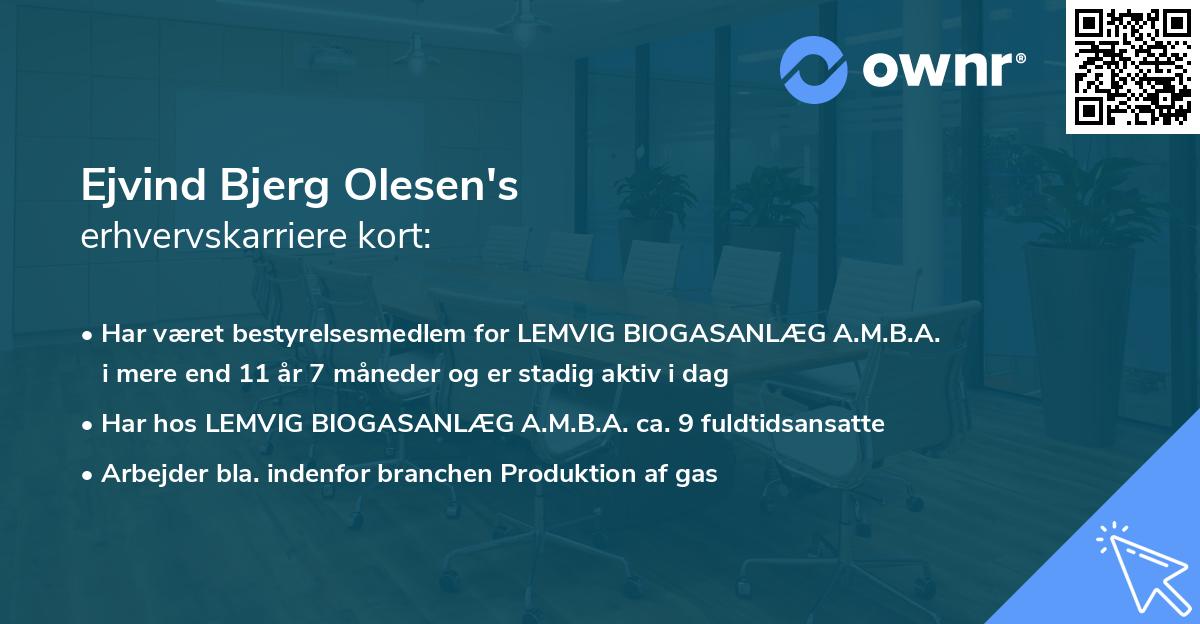 ownr®

Ejvind Bjerg Olesen's
erhvervskarriere kort:

• Har været bestyrelsesmedlem for LEMVIG BIOGASANLÆG A.M.B.A. i mere end 11 år 7 måneder og er stadig aktiv i dag

• Har hos LEMVIG BIOGASANLÆG A.M.B.A. ca. 9 fuldtidsansatte

• Arbejder bla. indenfor branchen Produktion af gas